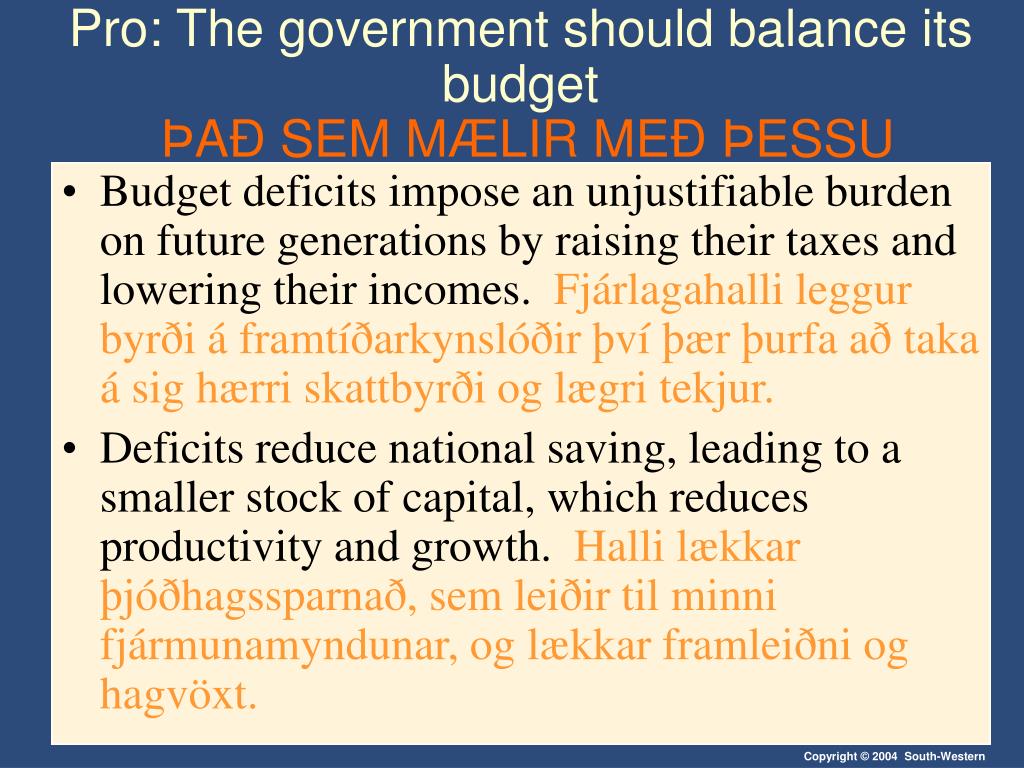 Pro: The government should balance its budget
ÞAÐ SEM MÆLIR MEÐ ÞESSU

• Budget deficits impose an unjustifiable burden on future generations by raising their taxes and lowering their incomes. Fjárlagahalli leggur byrði á framtíðarkynslóðir því þær þurfa að taka á sig hærri skattbyrði og lægri tekjur.

• Deficits reduce national saving, leading to a smaller stock of capital, which reduces productivity and growth. Halli lækkar þjóðhagssparnað, sem leiðir til minni fjármunamyndunar, og lækkar framleiðni og hagvöxt.

Copyright © 2004 South-Western